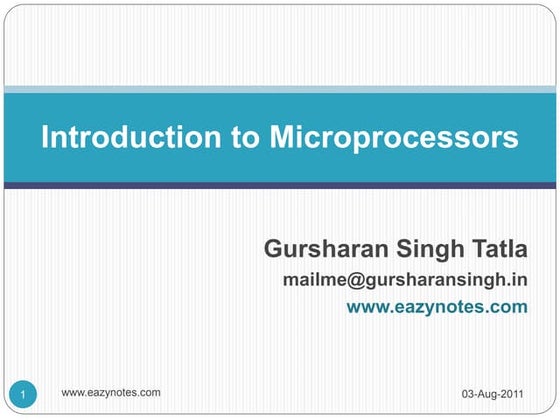 Introduction to Microprocessors

Gursharan Singh Tatla
mailme@gursharansingh.in
www.eazynotes.com

1
www.eazynotes.com
03-Aug-2011